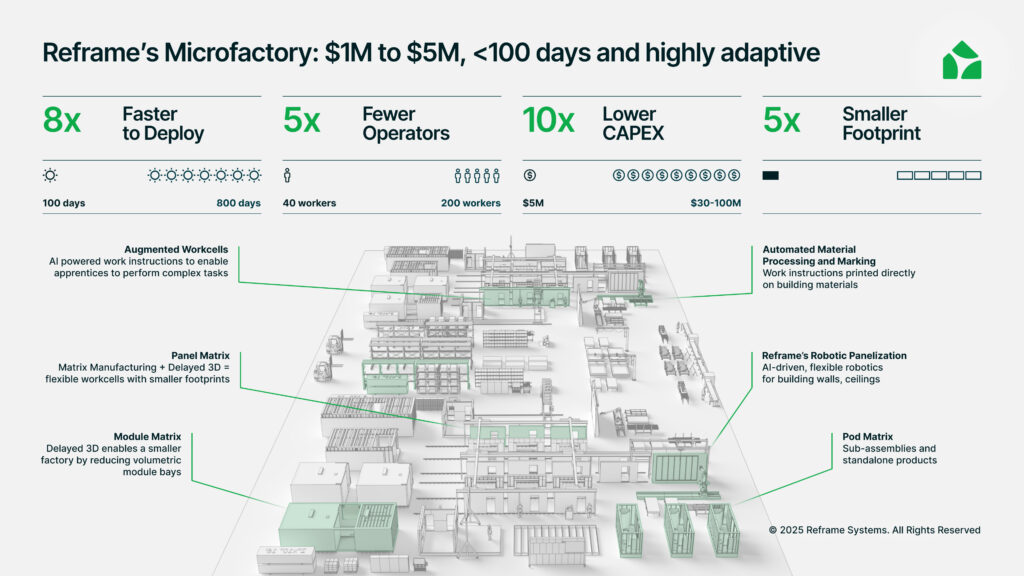 Reframe's Microfactory: $1M to $5M, <100 days and highly adaptive

8x Faster to Deploy

100 days 800 days

5x Fewer Operators

40 workers 200 workers

10x Lower CAPEX

$5M $30-100M

5x Smaller Footprint

Augmented Workcells
AI powered work instructions to enable apprentices to perform complex tasks

Panel Matrix
Matrix Manufacturing + Delayed 3D = flexible workcells with smaller footprints

Module Matrix
Delayed 3D enables a smaller factory by reducing volumetric module bays

Automated Material Processing and Marking
Work instructions printed directly on building materials

Reframe's Robotic Panelization
AI-driven, flexible robotics for building walls, ceilings

Pod Matrix
Sub-assemblies and standalone products

© 2025 Reframe Systems. All Rights Reserved